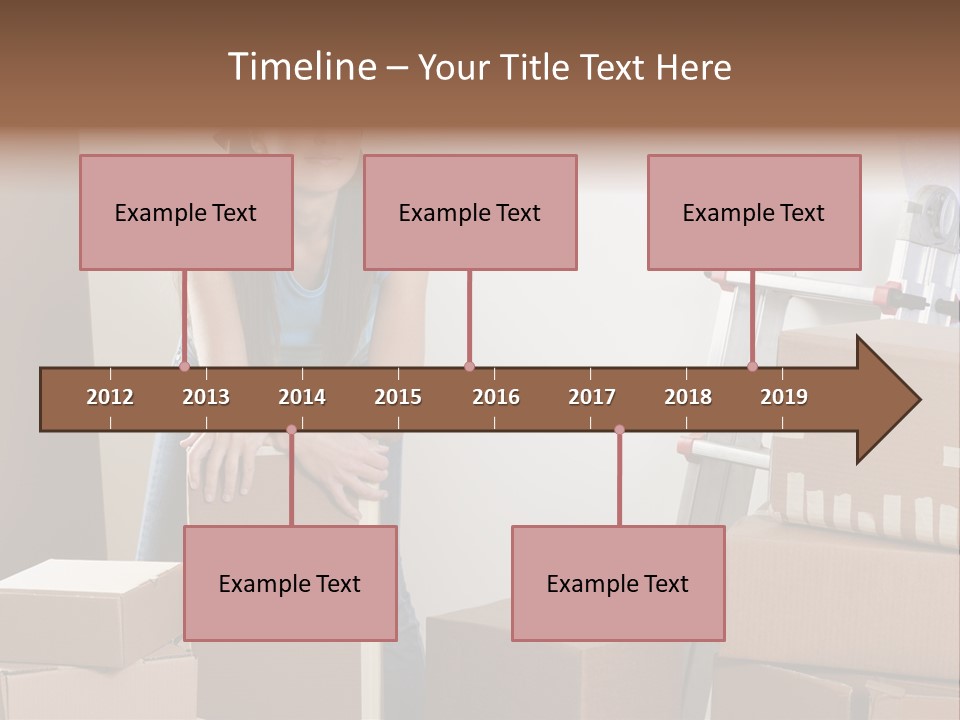 Timeline – Your Title Text Here

Example Text

Example Text

Example Text

2012 2013 2014 2015 2016 2017 2018 2019

Example Text

Example Text